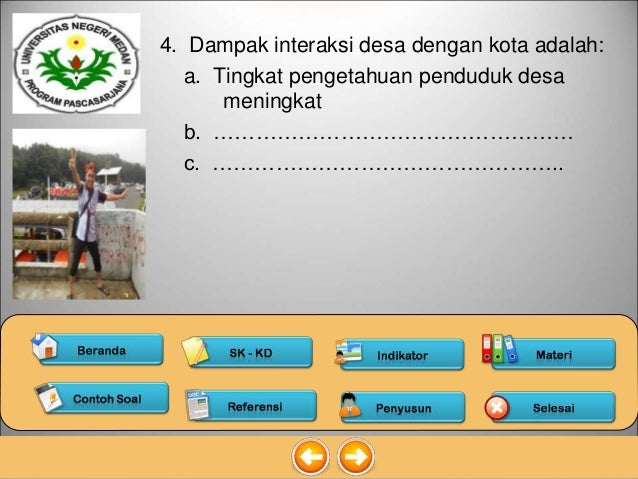 UNIVERSITAS NEGERI MEDAN
PROGRAM PASCASARJANA

4. Dampak interaksi desa dengan kota adalah:

a. Tingkat pengetahuan penduduk desa meningkat

b. ……………………………………………

c. …………………………………………..

Beranda

SK - KD

Indikator

Materi

Contoh Soal

Referensi

Penyusun

Selesai